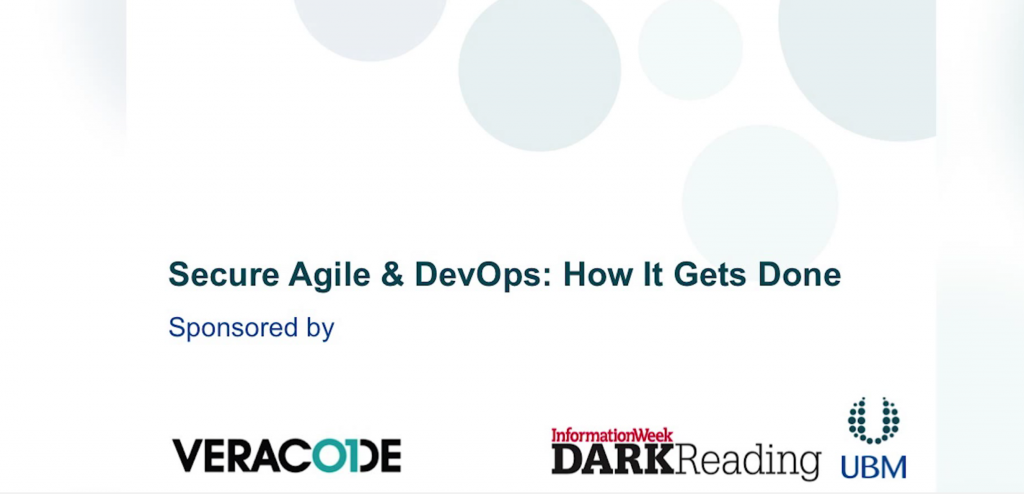 Secure Agile & DevOps: How It Gets Done

Sponsored by

VERACODE

InformationWeek DARKReading

UBM